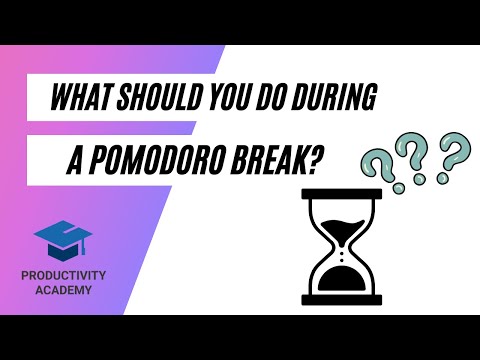 WHAT SHOULD YOU DO DURING
A POMODORO BREAK?

???

PRODUCTIVITY
ACADEMY